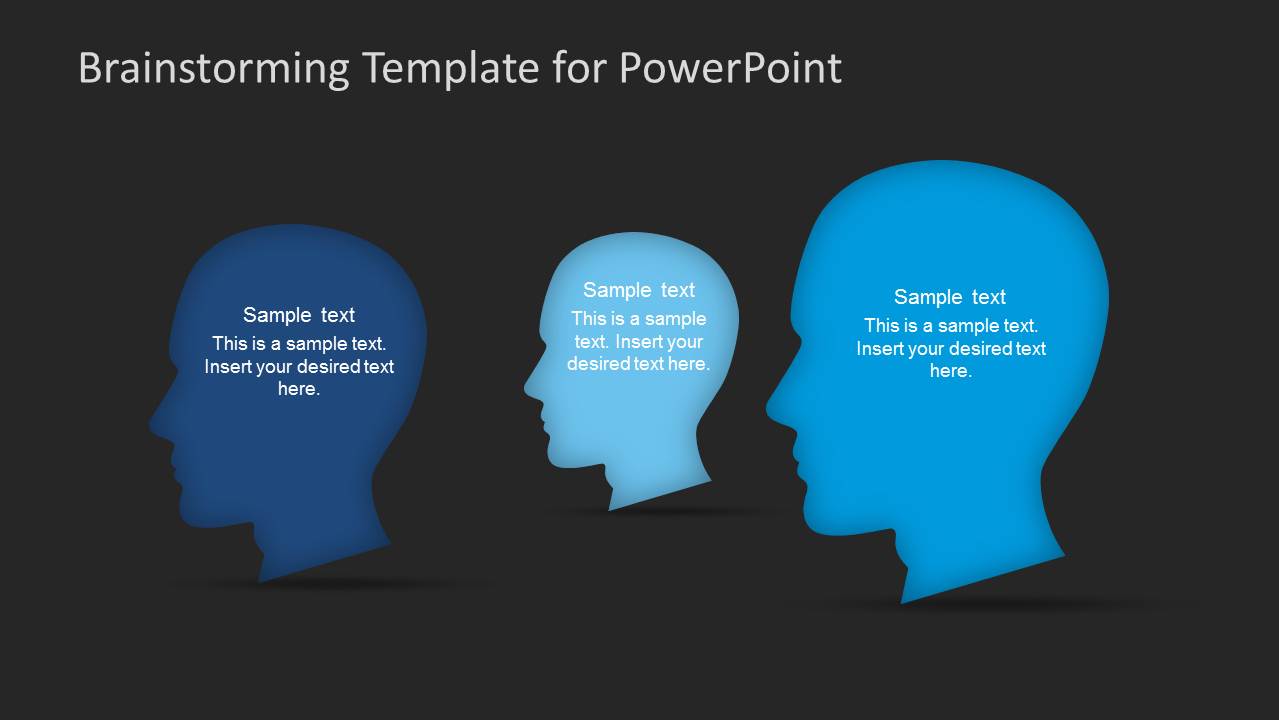 Brainstorming Template for PowerPoint

Sample text
This is a sample text. Insert your desired text here.

Sample text
This is a sample text. Insert your desired text here.

Sample text
This is a sample text. Insert your desired text here.